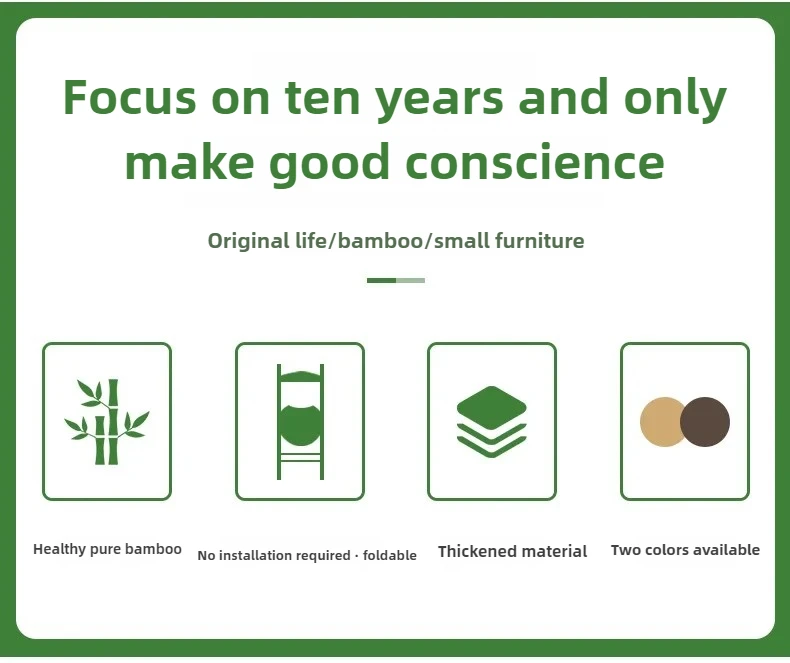 Focus on ten years and only make good conscience

Original life/bamboo/small furniture

Healthy pure bamboo

No installation required · foldable

Thickened material

Two colors available